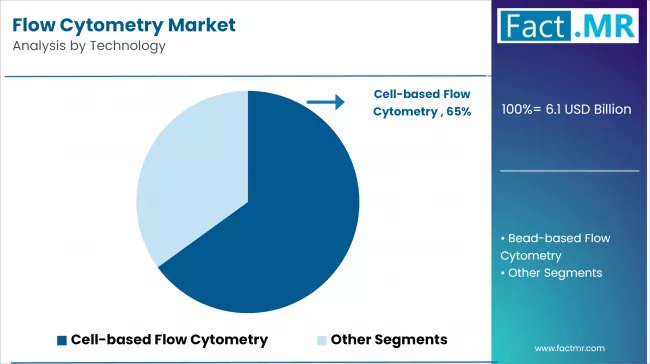 Flow Cytometry Market
Analysis by Technology

Fact.MR

Cell-based Flow Cytometry , 65%

100%= 6.1 USD Billion

• Bead-based Flow Cytometry
• Other Segments

Cell-based Flow Cytometry
Other Segments

www.factmr.com